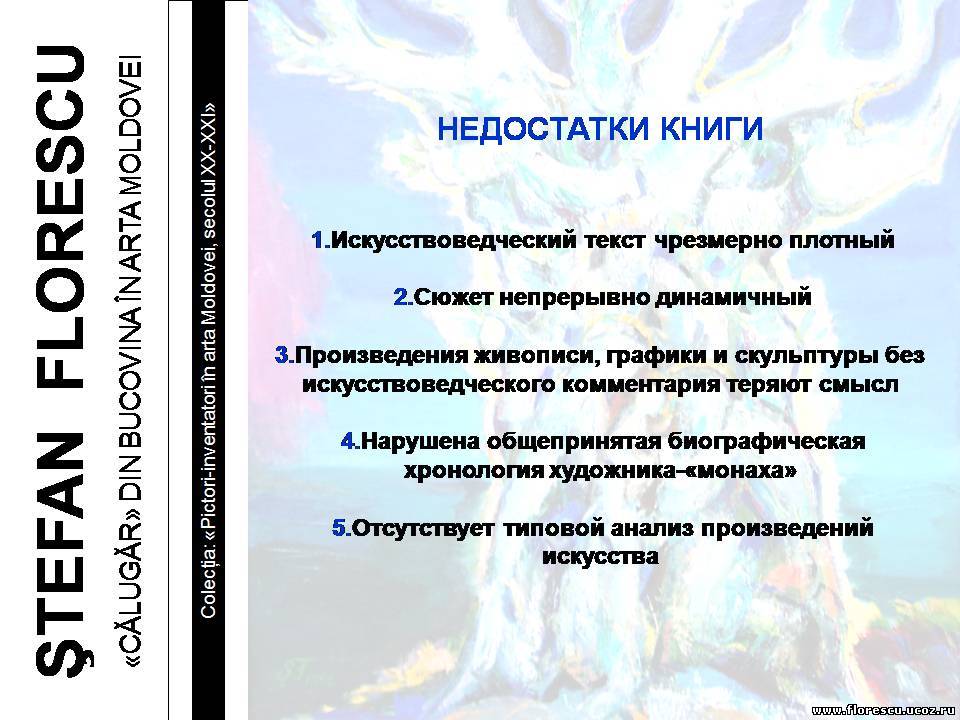 ŞTEFAN FLORESCU

«CĂLUGĂR» DIN BUCOVINA ÎN ARTA MOLDOVEI

Colecţia: «Pictori-inventatori în arta Moldovei, secolul XX-XXI»

НЕДОСТАТКИ КНИГИ

1.Искусствоведческий текст чрезмерно плотный

2.Сюжет непрерывно динамичный

3.Произведения живописи, графики и скульптуры без искусствоведческого комментария теряют смысл

4.Нарушена общепринятая биографическая хронология художника-«монаха»

5.Отсутствует типовой анализ произведений искусства

www.florescu.ucoz.ru